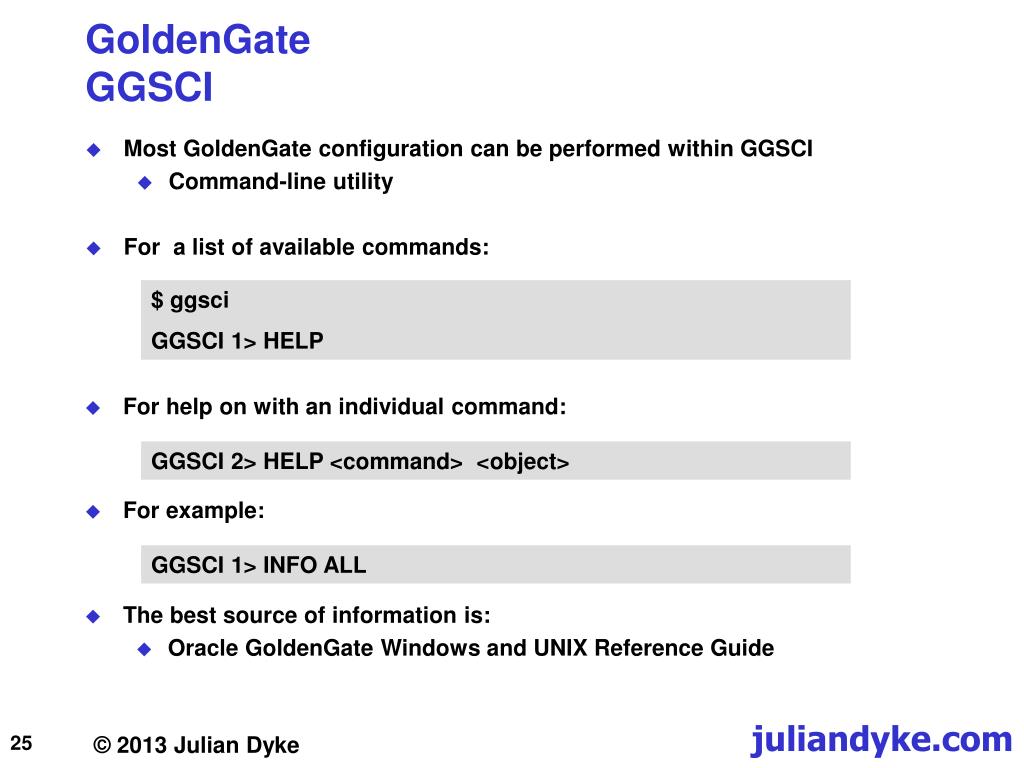 GoldenGate
GGSCI

Most GoldenGate configuration can be performed within GGSCI
Command-line utility

For a list of available commands:

$ ggsci
GGSCI 1> HELP

For help on with an individual command:

GGSCI 2> HELP <command> <object>

For example:

GGSCI 1> INFO ALL

The best source of information is:
Oracle GoldenGate Windows and UNIX Reference Guide

25 © 2013 Julian Dyke juliandyke.com